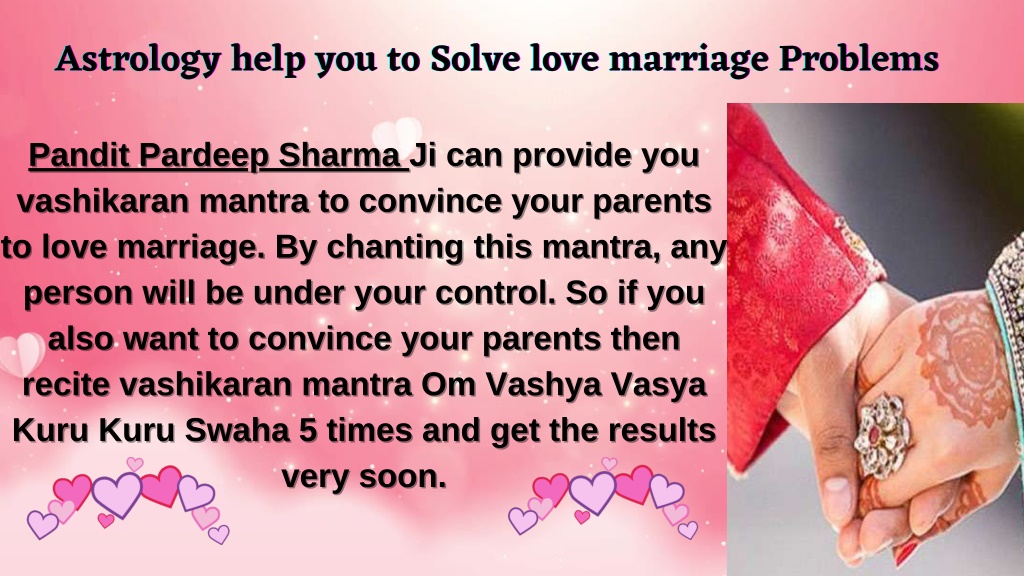 Astrology help you to Solve love marriage Problems

Pandit Pardeep Sharma Ji can provide you vashikaran mantra to convince your parents to love marriage. By chanting this mantra, any person will be under your control. So if you also want to convince your parents then recite vashikaran mantra Om Vashya Vasya Kuru Kuru Swaha 5 times and get the results very soon.